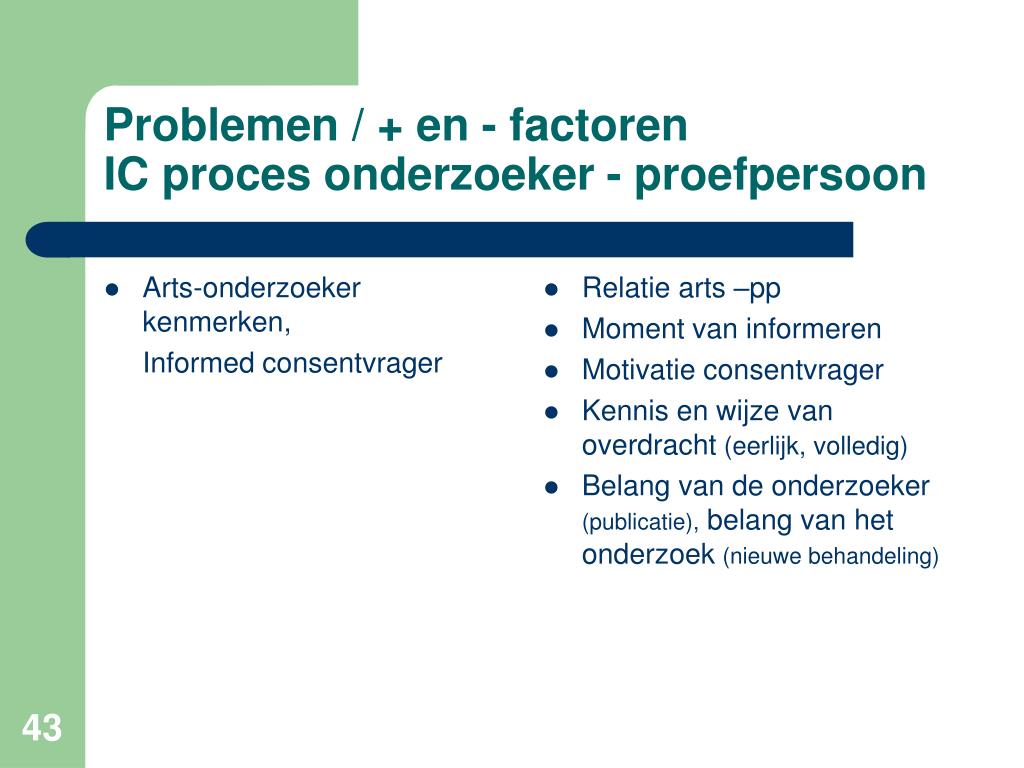 Problemen / + en - factoren
IC proces onderzoeker - proefpersoon

- Arts-onderzoeker kenmerken,
  Informed consentvrager

- Relatie arts –pp
- Moment van informeren
- Motivatie consentvrager
- Kennis en wijze van overdracht (eerlijk, volledig)
- Belang van de onderzoeker (publicatie), belang van het onderzoek (nieuwe behandeling)

43